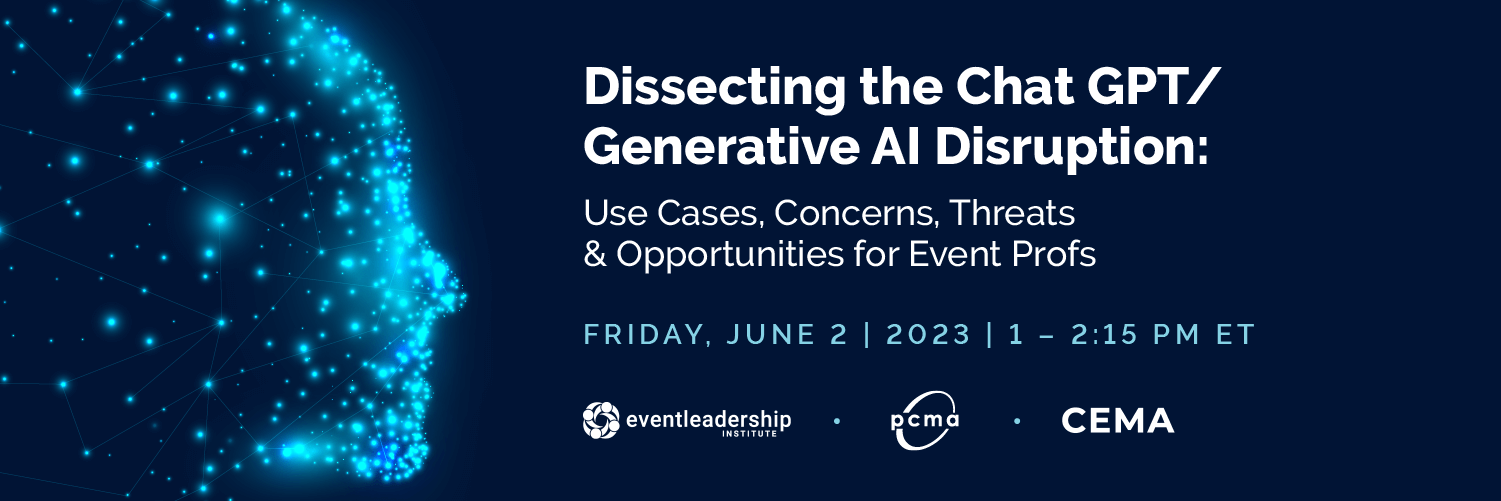 Dissecting the Chat GPT/ Generative AI Disruption:

Use Cases, Concerns, Threats & Opportunities for Event Profs

FRIDAY, JUNE 2 | 2023 | 1 – 2:15 PM ET

eventleadership INSTITUTE • pcma • CEMA